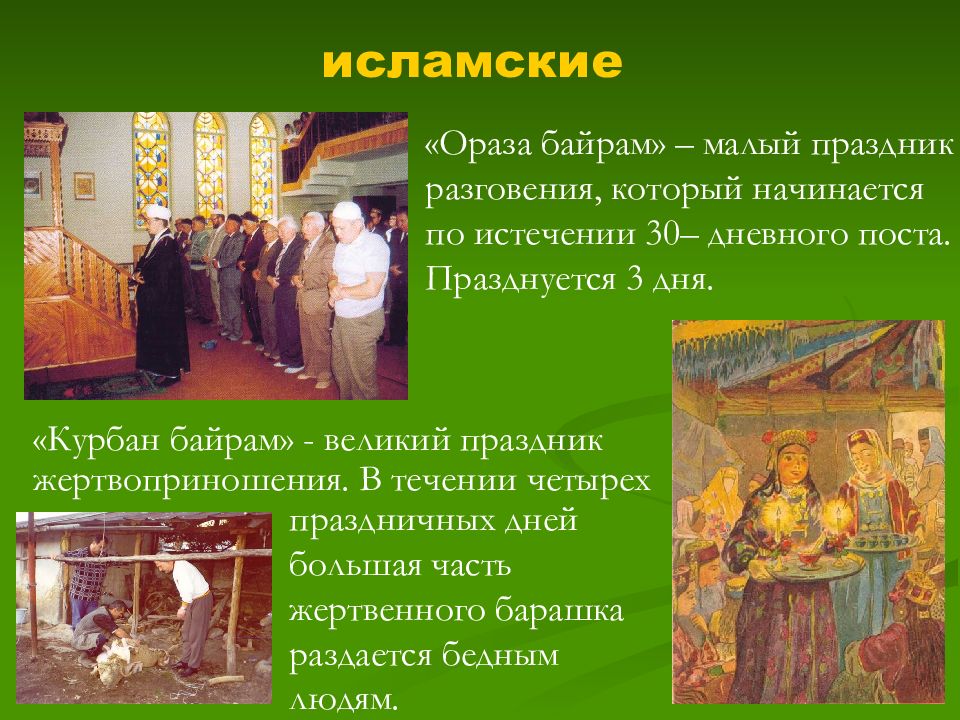 исламские

«Ораза байрам» – малый праздник разговения, который начинается по истечении 30– дневного поста. Празднуется 3 дня.

«Курбан байрам» - великий праздник жертвоприношения. В течении четырех праздничных дней большая часть жертвенного барашка раздается бедным людям.